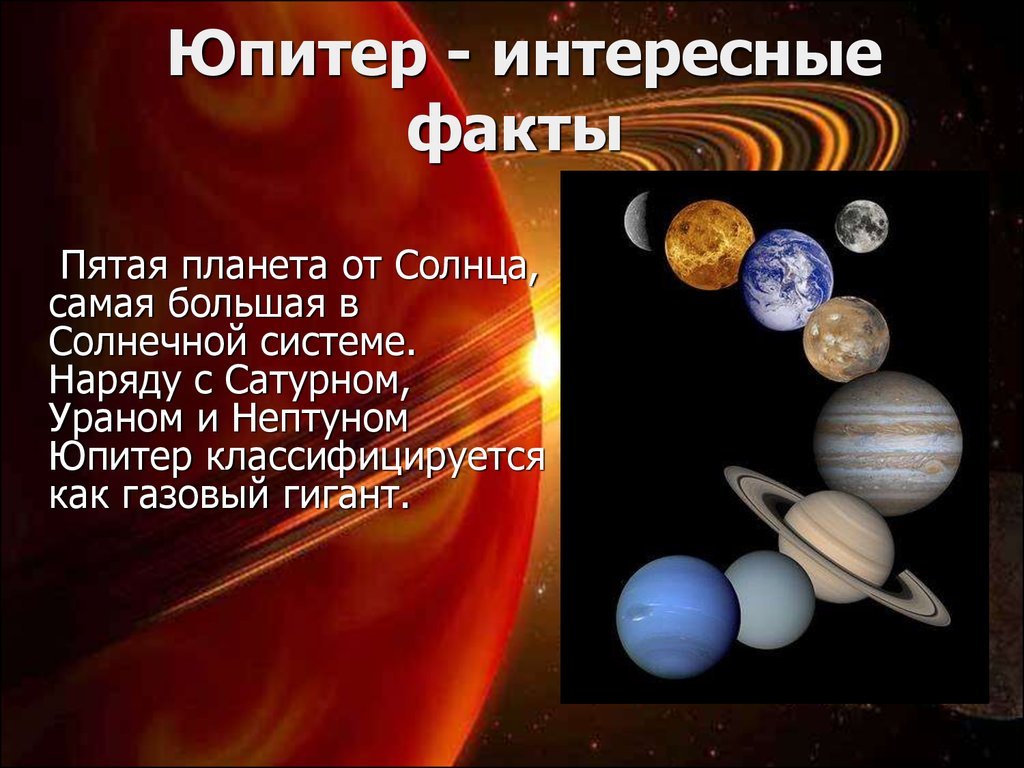 Юпитер - интересные факты

Пятая планета от Солнца, самая большая в Солнечной системе. Наряду с Сатурном, Ураном и Нептуном Юпитер классифицируется как газовый гигант.